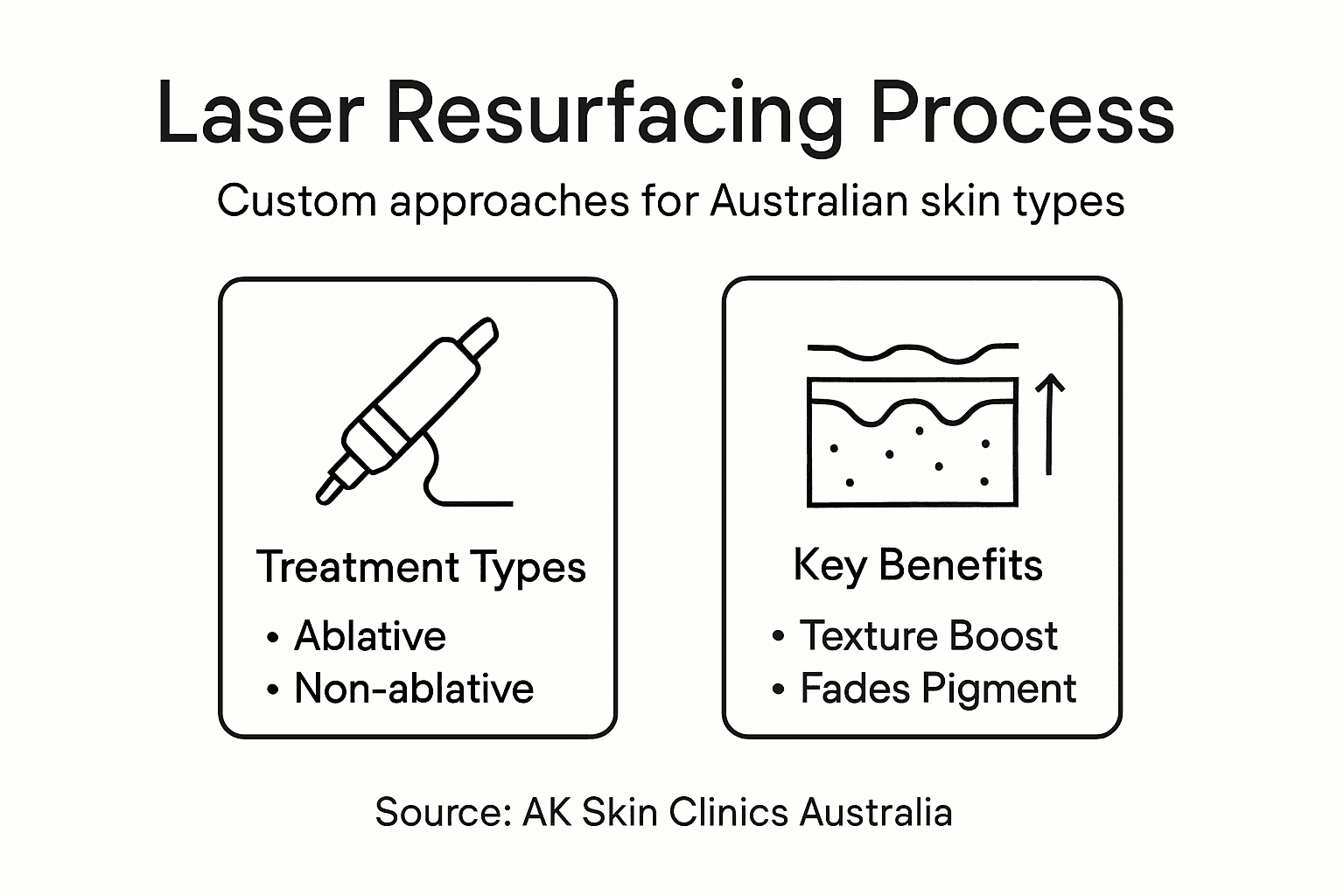 Laser Resurfacing Process

Custom approaches for Australian skin types

Treatment Types
• Ablative
• Non-ablative

Key Benefits
• Texture Boost
• Fades Pigment

Source: AK Skin Clinics Australia